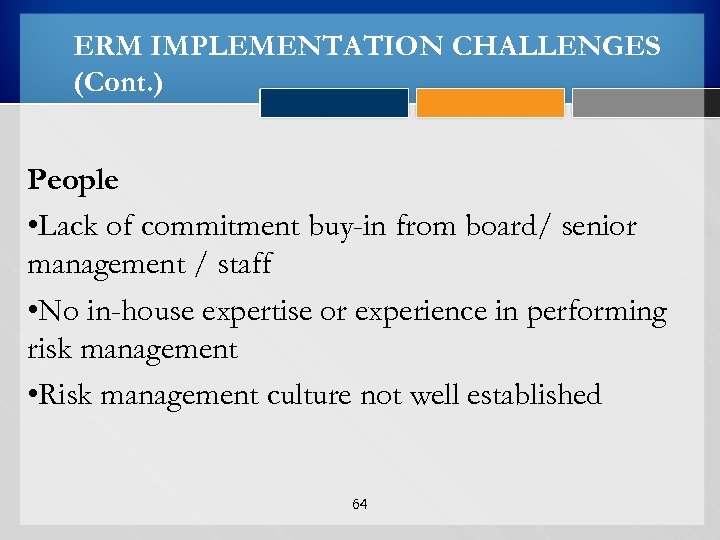 ERM IMPLEMENTATION CHALLENGES (Cont.)

People

•Lack of commitment buy-in from board/ senior management / staff

•No in-house expertise or experience in performing risk management

•Risk management culture not well established

64